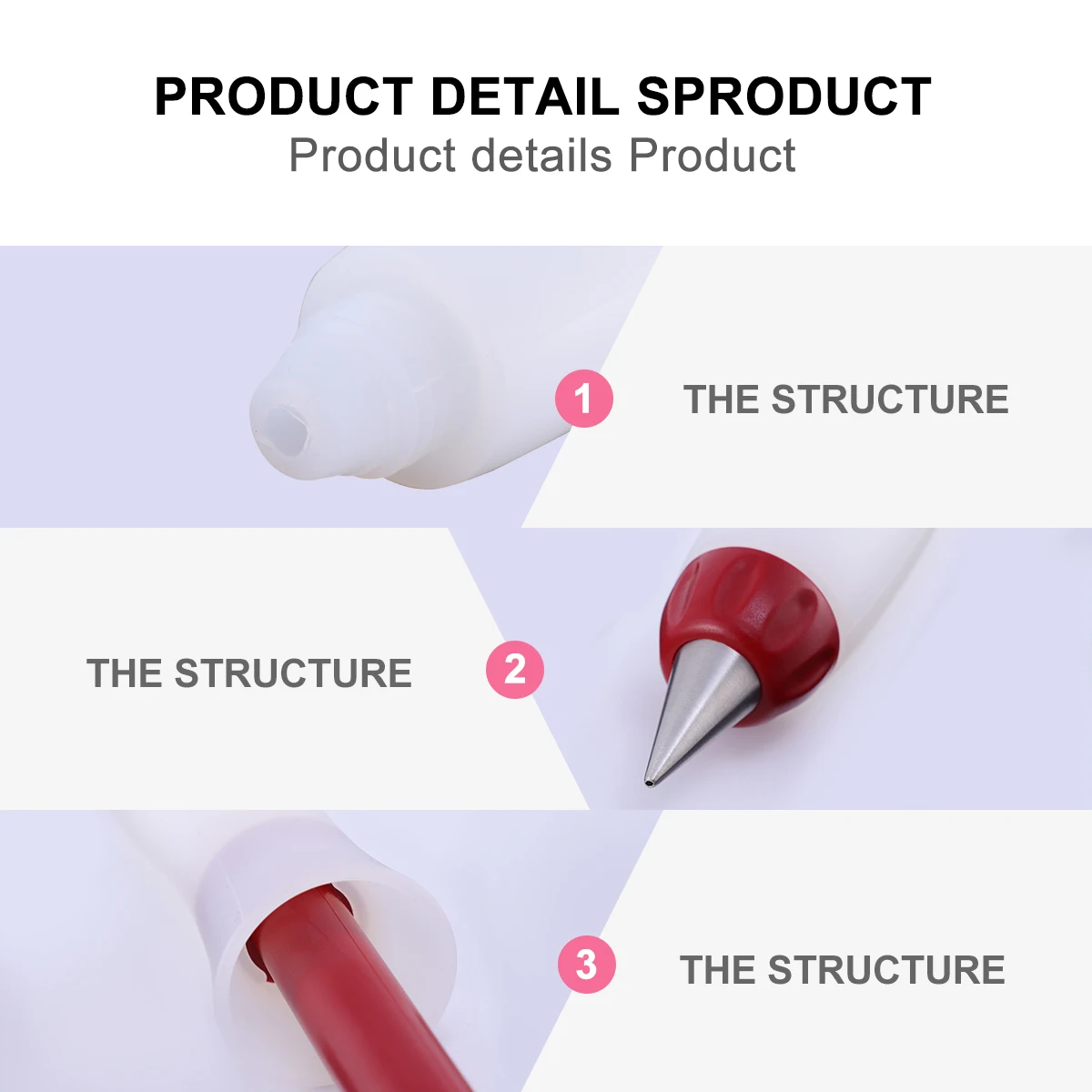 PRODUCT DETAIL SPRODUCT
Product details Product

1 THE STRUCTURE

THE STRUCTURE 2

3 THE STRUCTURE